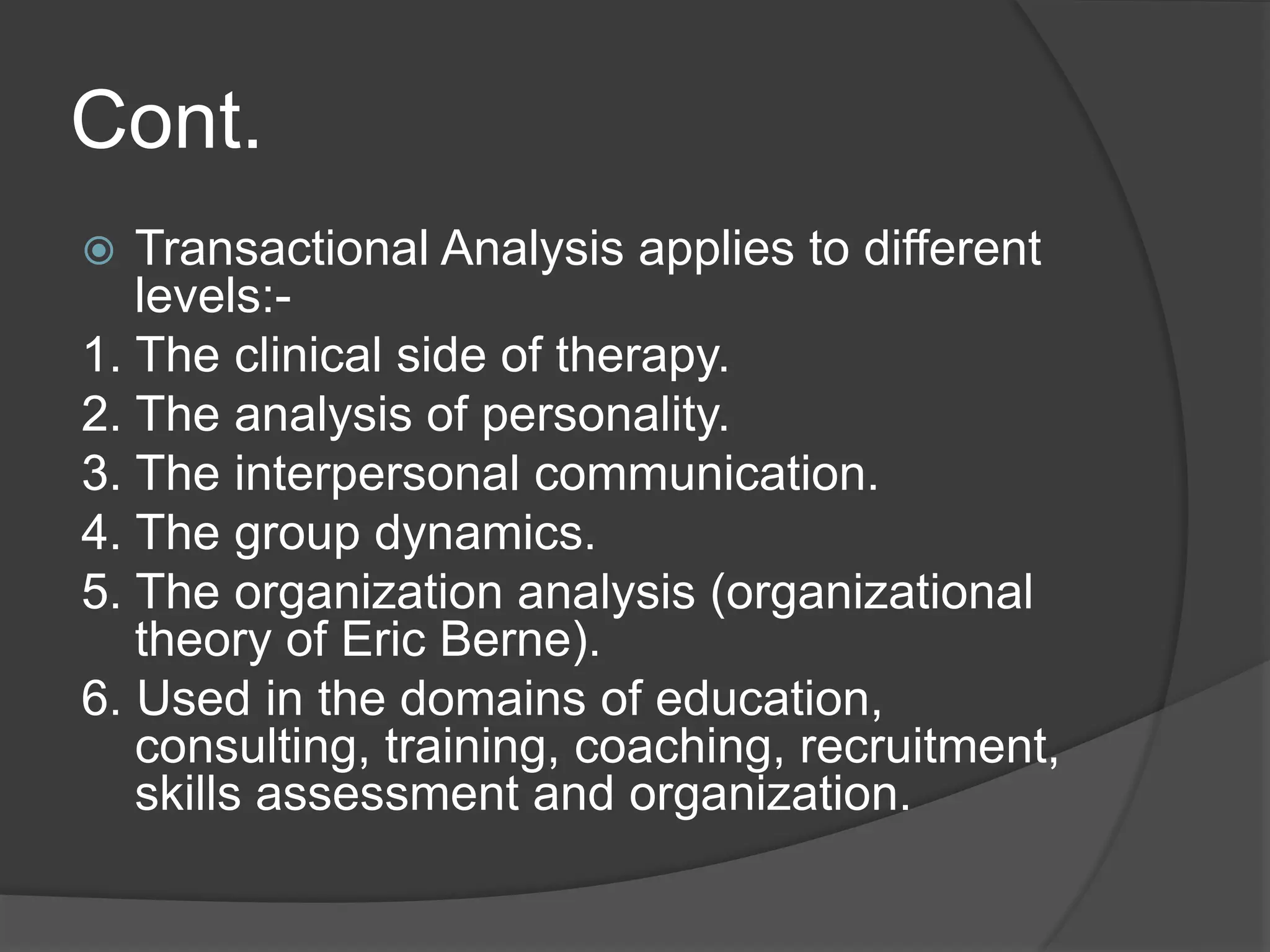 Cont.

Transactional Analysis applies to different levels:-

1. The clinical side of therapy.
2. The analysis of personality.
3. The interpersonal communication.
4. The group dynamics.
5. The organization analysis (organizational theory of Eric Berne).
6. Used in the domains of education, consulting, training, coaching, recruitment, skills assessment and organization.